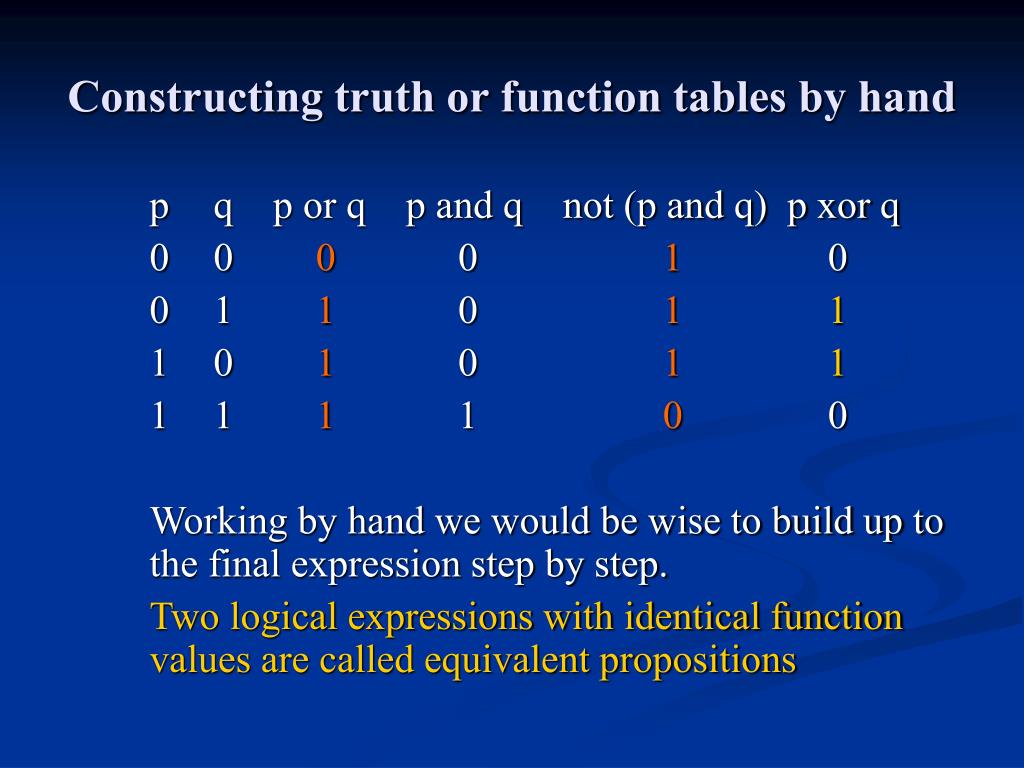 Constructing truth or function tables by hand

| p | q | p or q | p and q | not (p and q) | p xor q |
|---|---|---|---|---|---|
| 0 | 0 | 0 | 0 | 1 | 0 |
| 0 | 1 | 1 | 0 | 1 | 1 |
| 1 | 0 | 1 | 0 | 1 | 1 |
| 1 | 1 | 1 | 1 | 0 | 0 |

Working by hand we would be wise to build up to the final expression step by step.

Two logical expressions with identical function values are called equivalent propositions